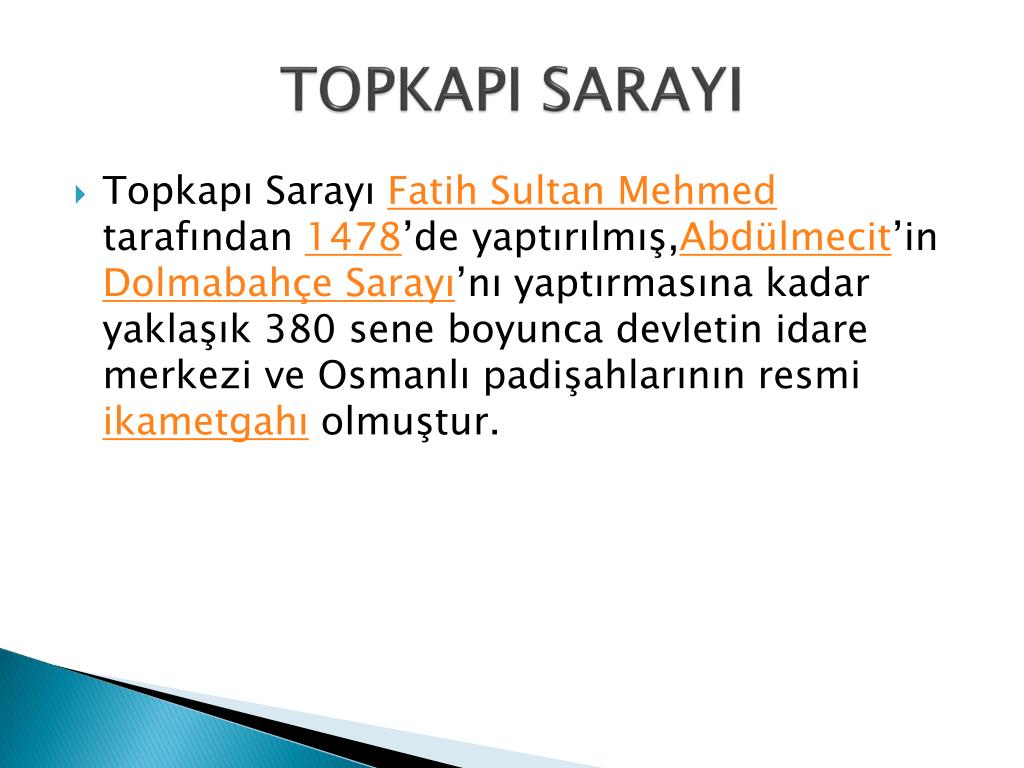 TOPKAPI SARAYI

Topkapı Sarayı Fatih Sultan Mehmed tarafından 1478’de yaptırılmış,Abdülmecit’in Dolmabahçe Sarayı’nı yaptırmasına kadar yaklaşık 380 sene boyunca devletin idare merkezi ve Osmanlı padişahlarının resmi ikametgahı olmuştur.